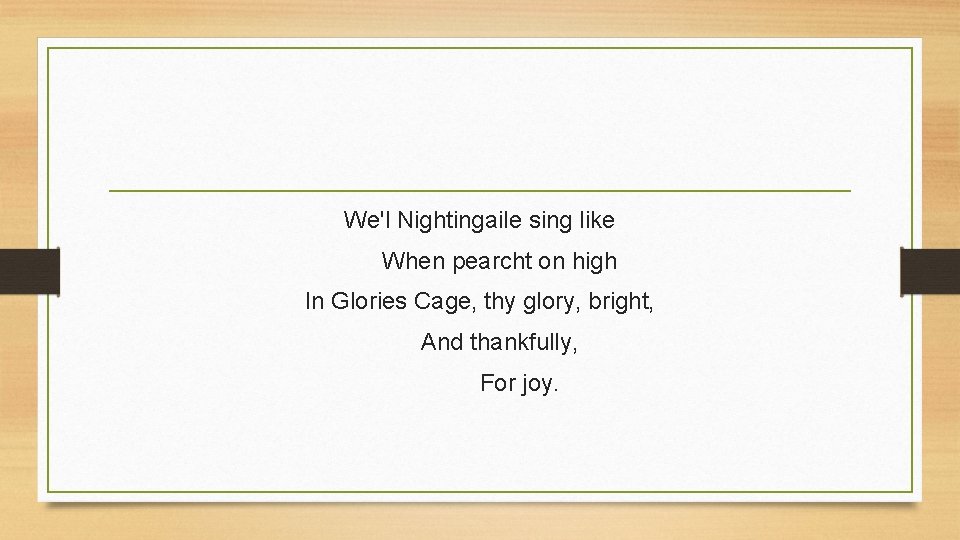 We'l Nightingaile sing like
When pearcht on high
In Glories Cage, thy glory, bright,
And thankfully,
For joy.